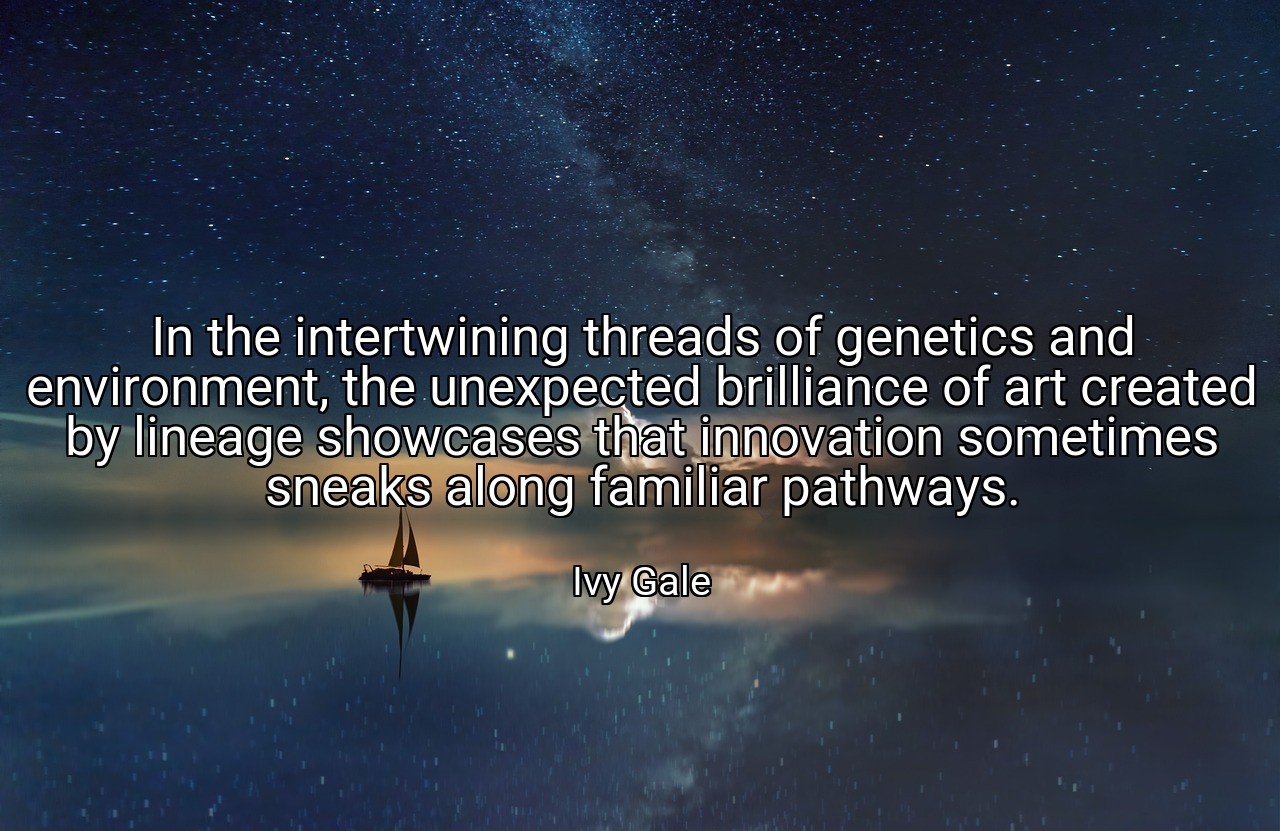 In the intertwining threads of genetics and environment, the unexpected brilliance of art created by lineage showcases that innovation sometimes sneaks along familiar pathways.

Ivy Gale